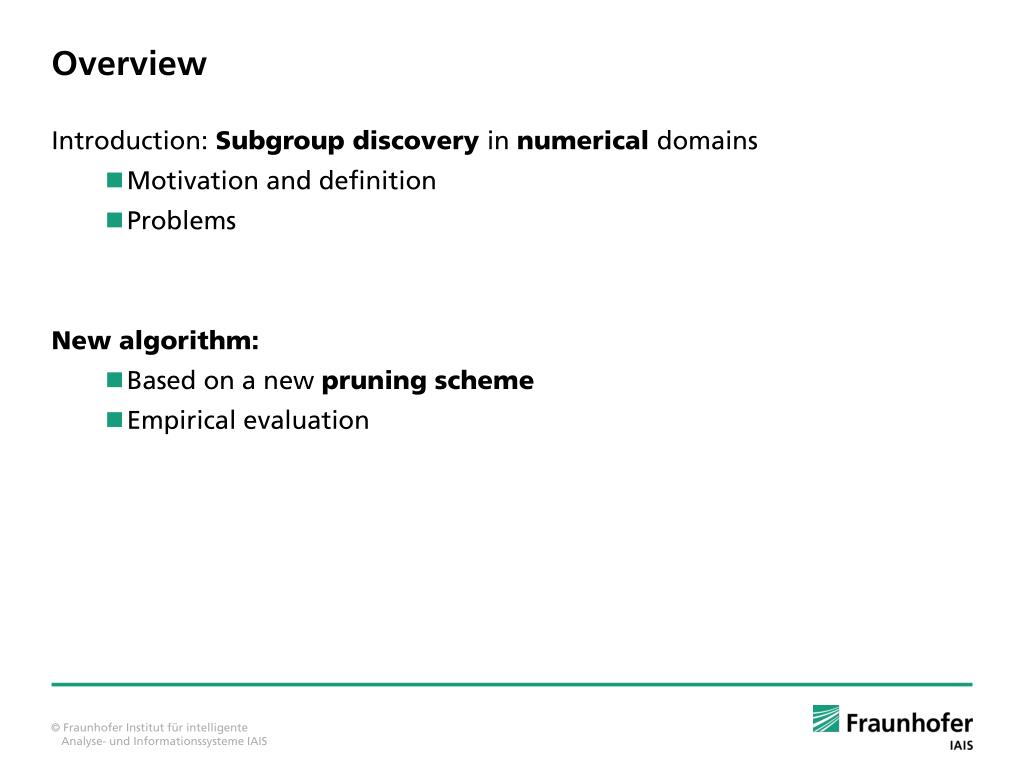 Overview

Introduction: Subgroup discovery in numerical domains

Motivation and definition

Problems

New algorithm:

Based on a new pruning scheme

Empirical evaluation

© Fraunhofer Institut für intelligente Analyse- und Informationssysteme IAIS

Fraunhofer
IAIS